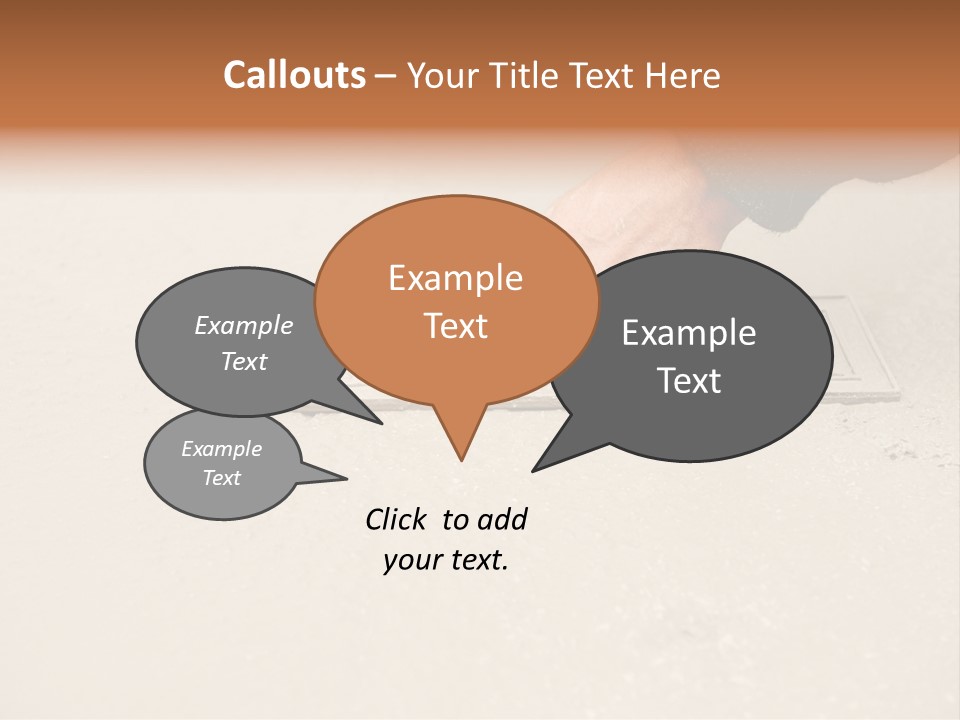 Callouts – Your Title Text Here

Example Text

Example Text

Example Text

Example Text

Click to add your text.